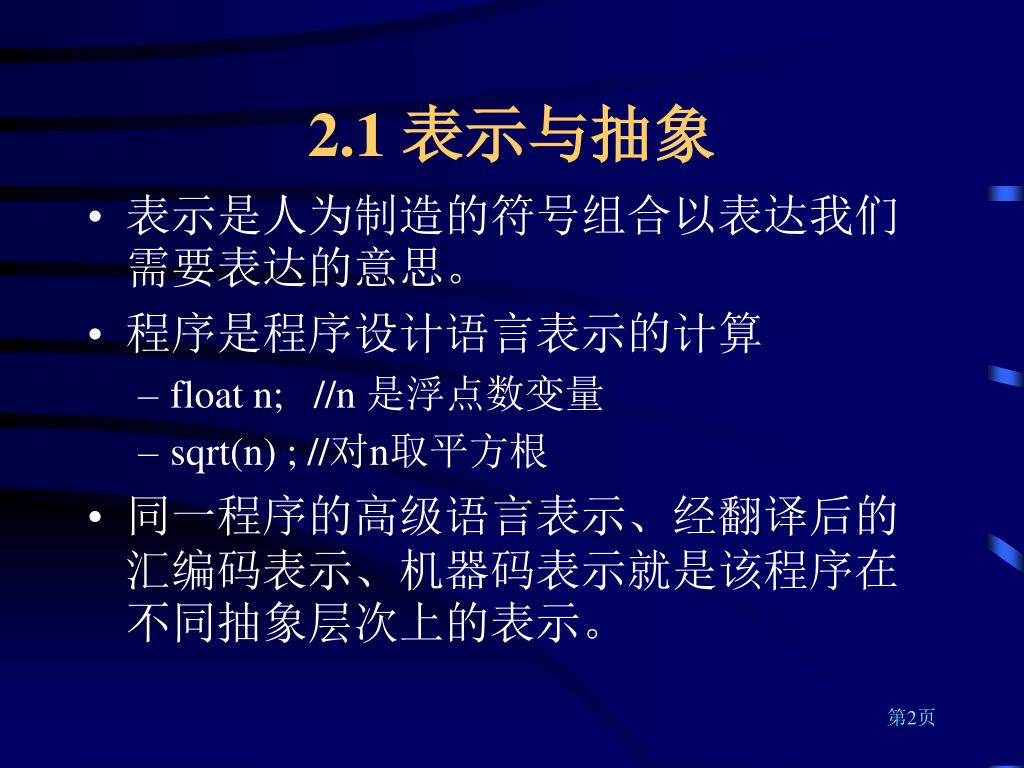 2.1 表示与抽象

• 表示是人为制造的符号组合以表达我们需要表达的意思。
• 程序是程序设计语言表示的计算
– float n;   //n 是浮点数变量
– sqrt(n) ; //对n取平方根
• 同一程序的高级语言表示、经翻译后的汇编码表示、机器码表示就是该程序在不同抽象层次上的表示。

第2页